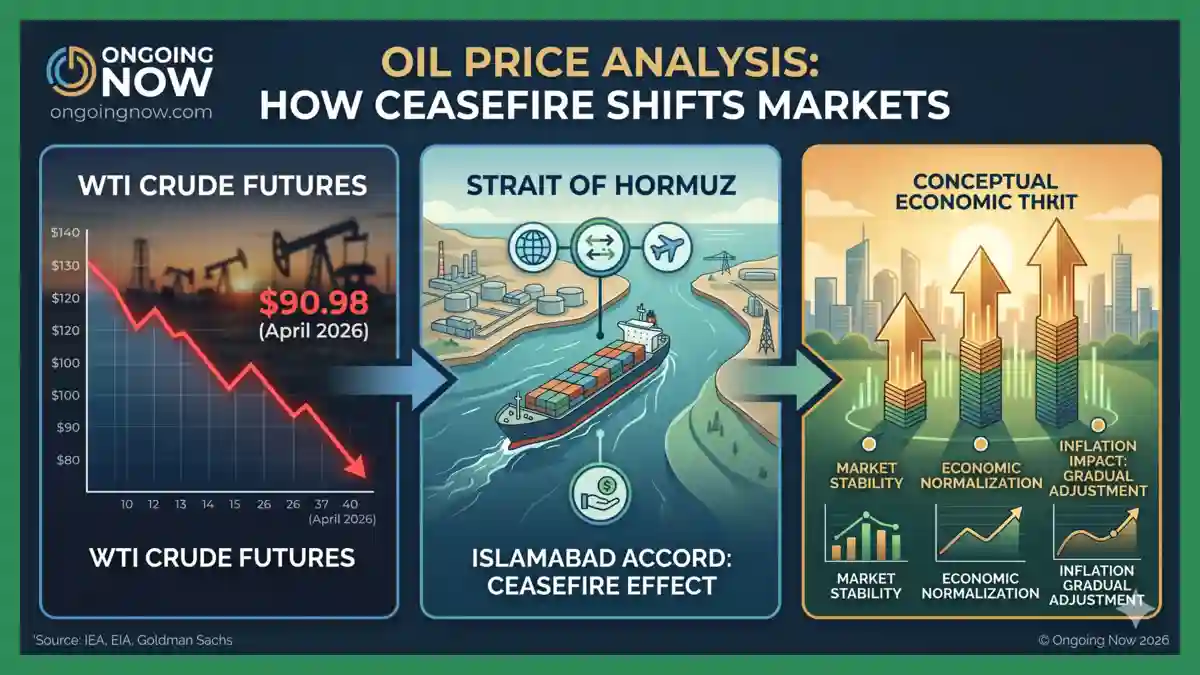 ONGOING NOW
ongoingnow.com

OIL PRICE ANALYSIS:
HOW CEASEFIRE SHIFTS MARKETS

WTI CRUDE FUTURES

$140
$130
$120
$120
$100
$100
$90
$80

$90.98
(April 2026)

10 12 13 14 15 26 26 37 40
(April 2026)

WTI CRUDE FUTURES

STRAIT OF HORMUZ

ISLAMABAD ACCORD:
CEASEFIRE EFFECT

CONCEPTUAL
ECONOMIC THRIT

MARKET STABILITY
ECONOMIC NORMALIZATION
INFLATION IMPACT: GRADUAL ADJUSTMENT

MARKET STABILITY
ECONOMIC NORMALIZATION
INFLATION GRADUAL ADJUSTMENT

'Source: IEA, EIA, Goldman Sachs

© Ongoing Now 2026